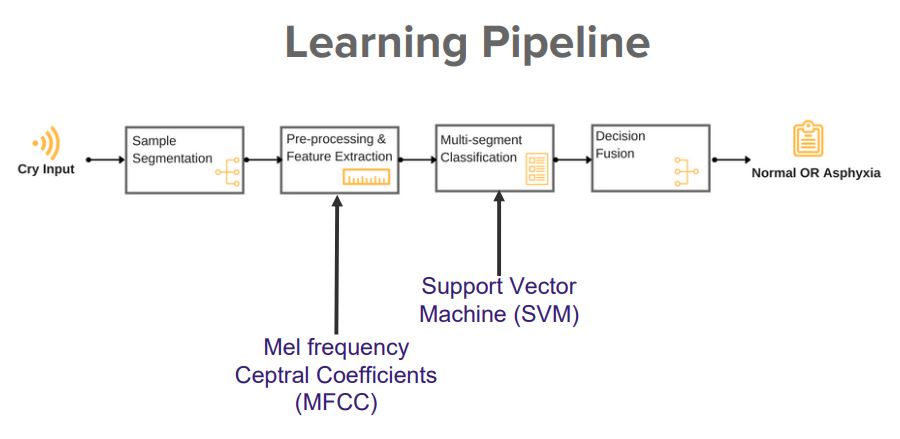 Learning Pipeline

Cry Input

Sample Segmentation

Pre-processing & Feature Extraction

Multi-segment Classification

Decision Fusion

Normal OR Asphyxia

Support Vector Machine (SVM)

Mel frequency Ceptral Coefficients (MFCC)